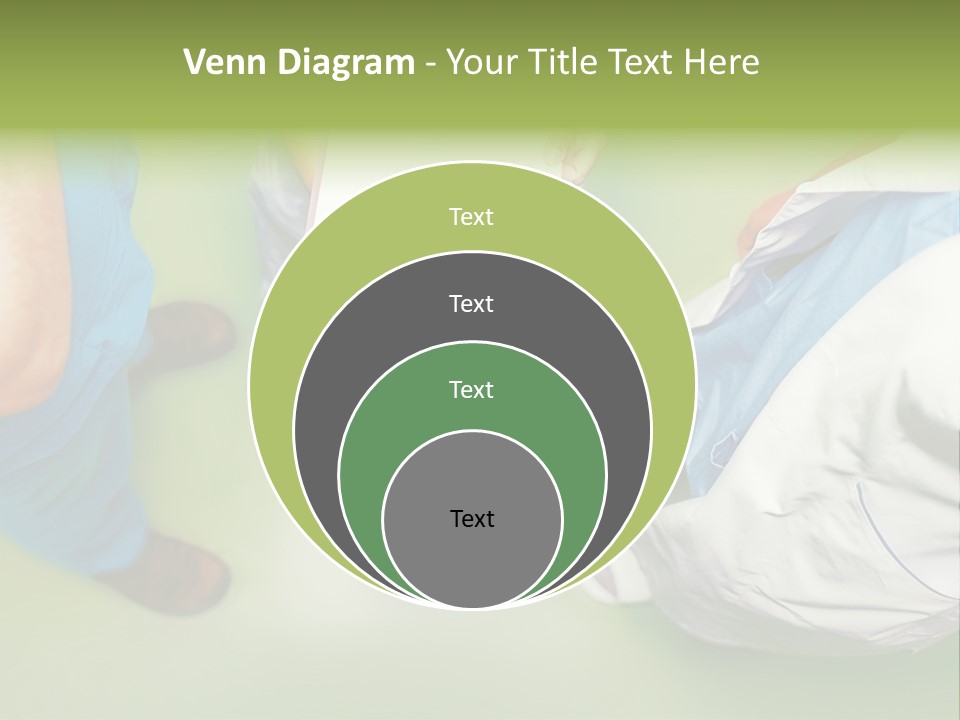 Venn Diagram - Your Title Text Here

Text

Text

Text

Text